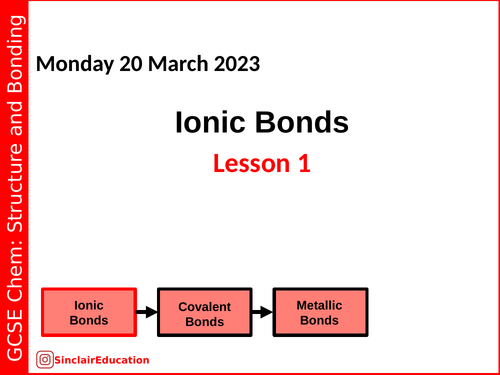 GCSE Chem: Structure and Bonding

Monday 20 March 2023

Ionic Bonds

Lesson 1

Ionic Bonds

Covalent Bonds

Metallic Bonds

SinclairEducation